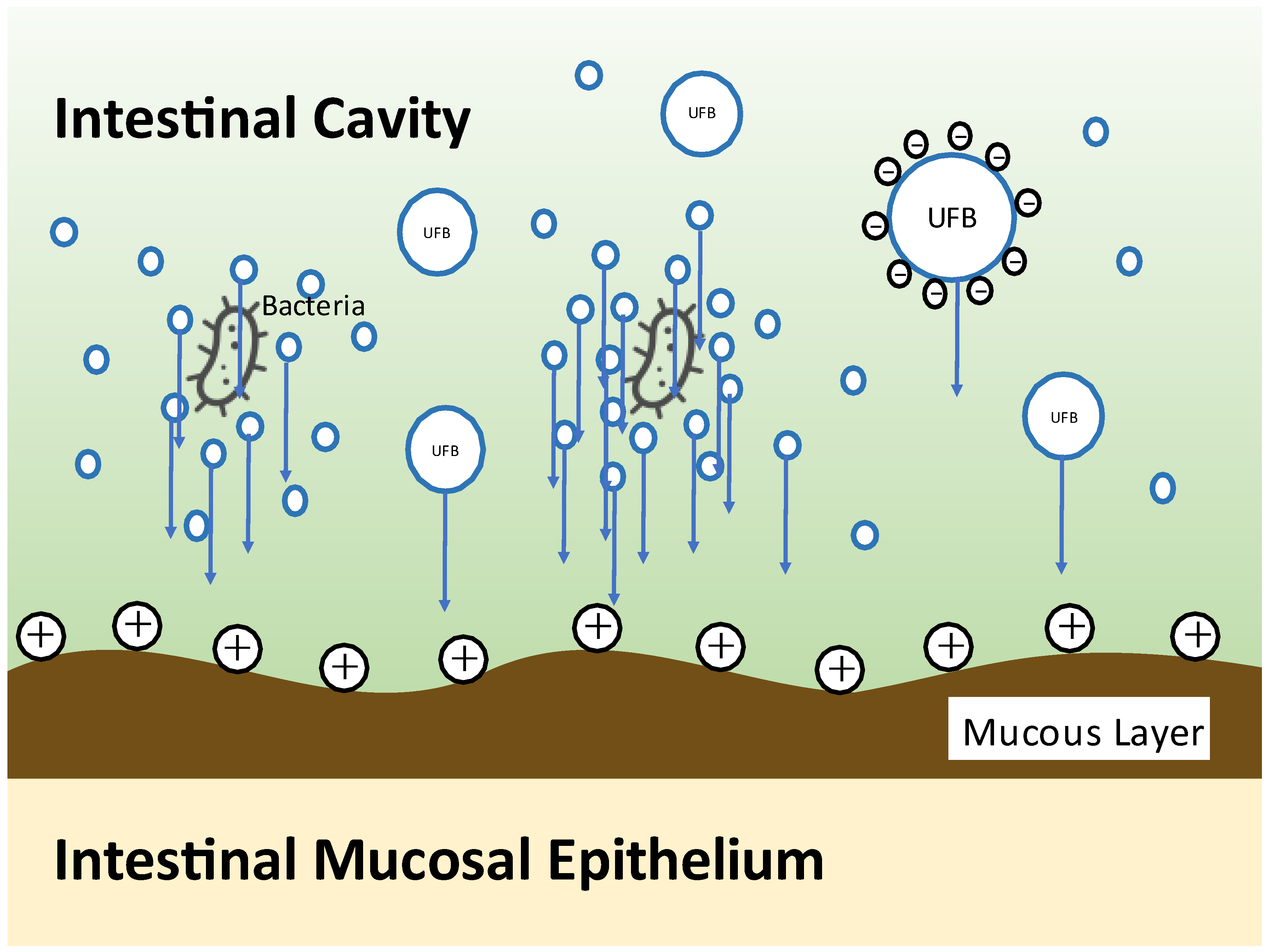 Intestinal Cavity

UFB

UFB

UFB

Bacteria

UFB

UFB

Mucous Layer

Intestinal Mucosal Epithelium